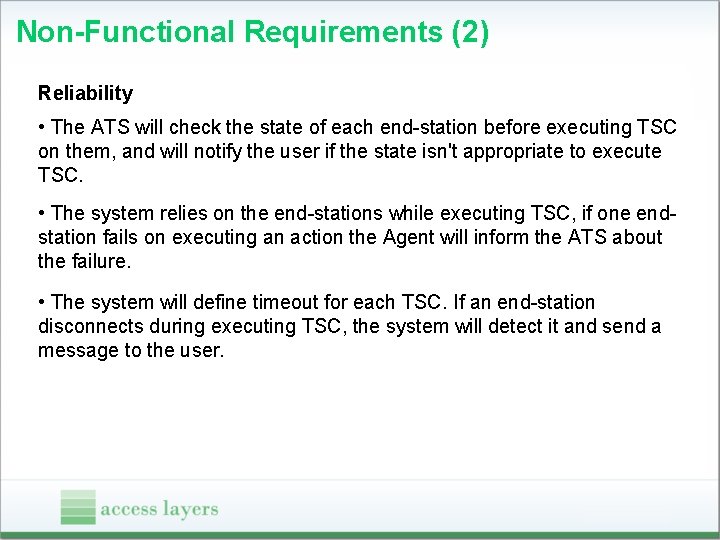 Non-Functional Requirements (2)

Reliability

• The ATS will check the state of each end-station before executing TSC on them, and will notify the user if the state isn't appropriate to execute TSC.

• The system relies on the end-stations while executing TSC, if one end-station fails on executing an action the Agent will inform the ATS about the failure.

• The system will define timeout for each TSC. If an end-station disconnects during executing TSC, the system will detect it and send a message to the user.

access layers